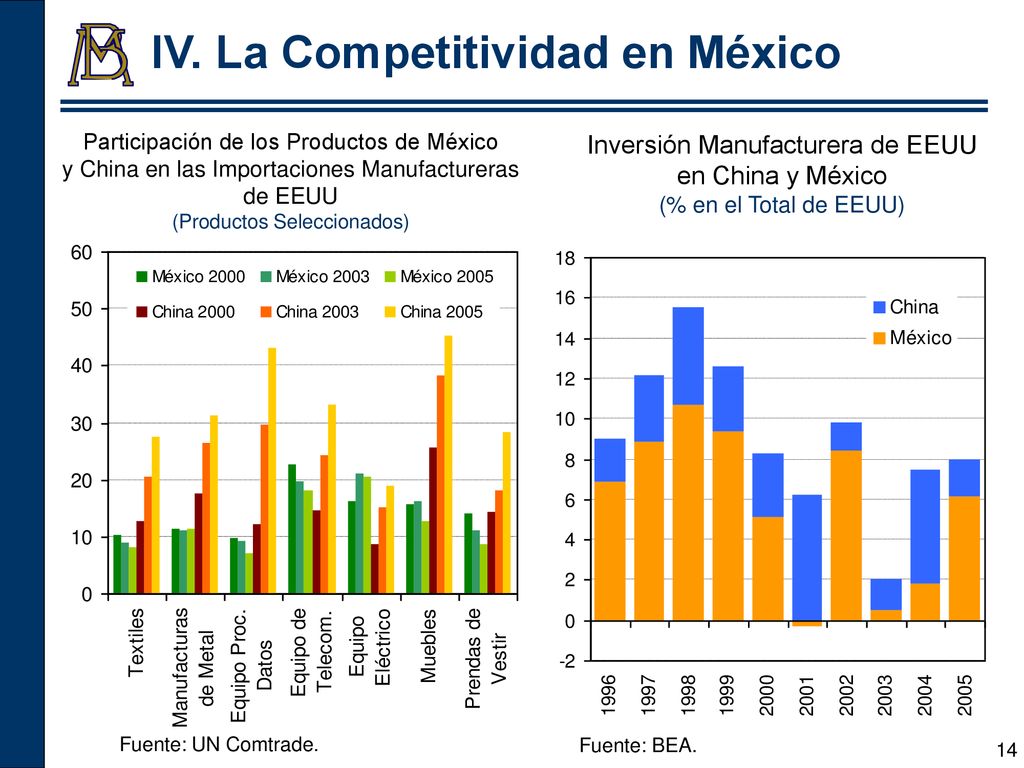 IV. La Competitividad en México

Participación de los Productos de México y China en las Importaciones Manufactureras de EEUU
(Productos Seleccionados)

60
50
40
30
20
10
0

México 2000
México 2003
México 2005
China 2000
China 2003
China 2005

Textiles
Manufacturas de Metal
Equipo Proc. Datos
Equipo de Telecom.
Equipo Eléctrico
Muebles
Prendas de Vestir

Fuente: UN Comtrade.

Inversión Manufacturera de EEUU en China y México
(% en el Total de EEUU)

18
16
14
12
10
8
6
4
2
0
-2

China
México

1996
1997
1998
1999
2000
2001
2002
2003
2004
2005

Fuente: BEA.

14